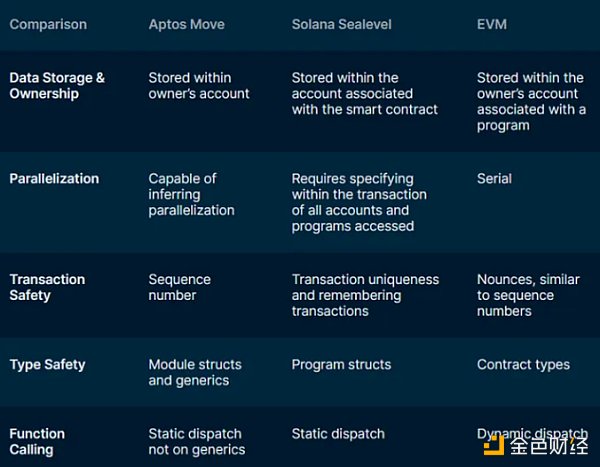 | Comparison | Aptos Move | Solana Sealevel | EVM |
|---|---|---|---|
| Data Storage & Ownership | Stored within owner's account | Stored within the account associated with the smart contract | Stored within the owner's account associated with a program |
| Parallelization | Capable of inferring parallelization | Requires specifying within the transaction of all accounts and programs accessed | Serial |
| Transaction Safety | Sequence number | Transaction uniqueness and remembering transactions | Nounces, similar to sequence numbers |
| Type Safety | Module structs and generics | Program structs | Contract types |
| Function Calling | Static dispatch not on generics | Static dispatch | Dynamic dispatch |

金色财经